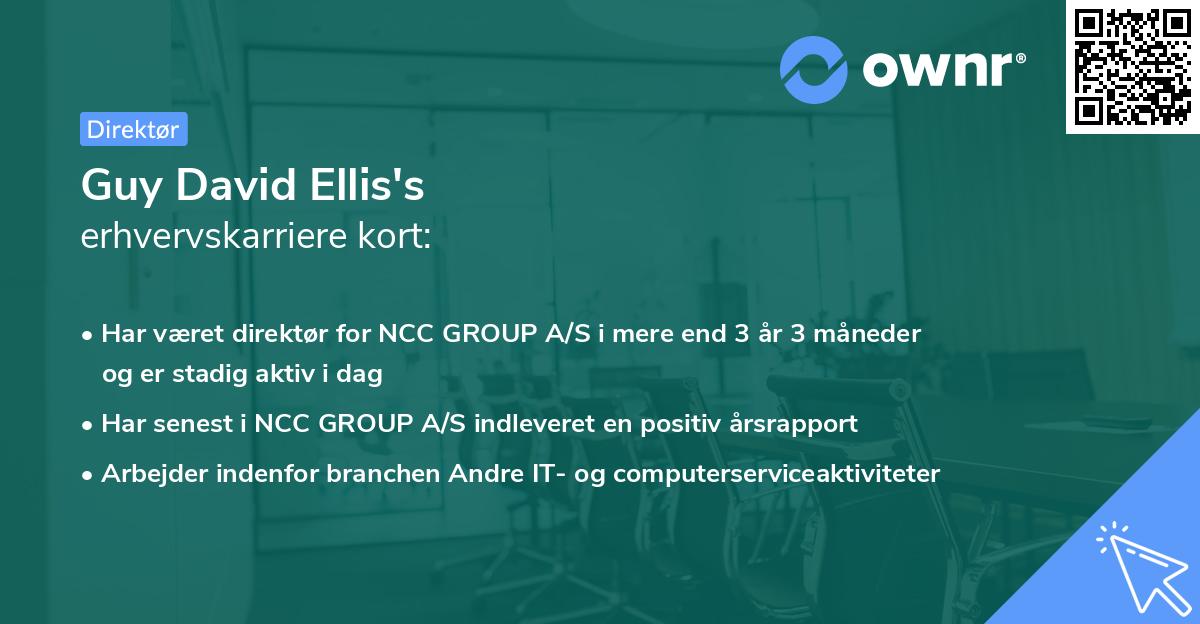 ownr®

Direktør

Guy David Ellis's
erhvervskarriere kort:

• Har været direktør for NCC GROUP A/S i mere end 3 år 3 måneder og er stadig aktiv i dag
• Har senest i NCC GROUP A/S indleveret en positiv årsrapport
• Arbejder indenfor branchen Andre IT- og computerserviceaktiviteter